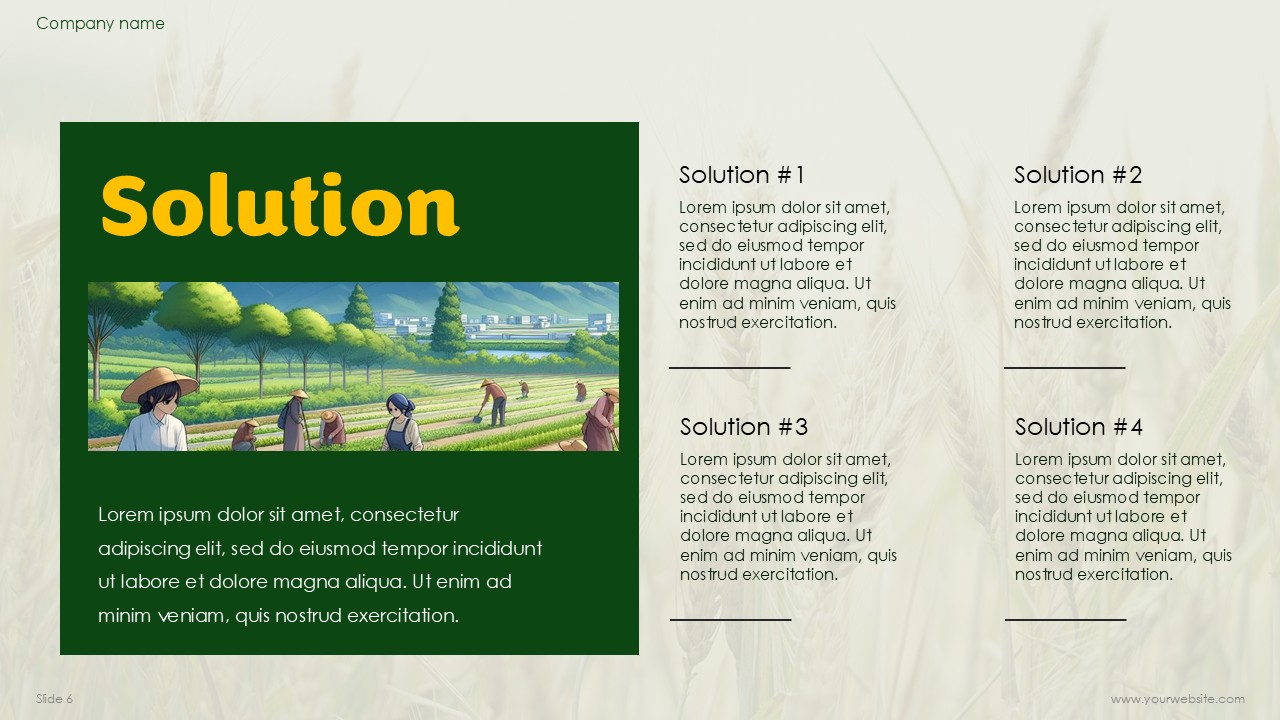 Company name

Solution

Lorem ipsum dolor sit amet, consectetur adipiscing elit, sed do eiusmod tempor incididunt ut labore et dolore magna aliqua. Ut enim ad minim veniam, quis nostrud exercitation.

Solution #1

Lorem ipsum dolor sit amet, consectetur adipiscing elit, sed do eiusmod tempor incididunt ut labore et dolore magna aliqua. Ut enim ad minim veniam, quis nostrud exercitation.

Solution #2

Lorem ipsum dolor sit amet, consectetur adipiscing elit, sed do eiusmod tempor incididunt ut labore et dolore magna aliqua. Ut enim ad minim veniam, quis nostrud exercitation.

Solution #3

Lorem ipsum dolor sit amet, consectetur adipiscing elit, sed do eiusmod tempor incididunt ut labore et dolore magna aliqua. Ut enim ad minim veniam, quis nostrud exercitation.

Solution #4

Lorem ipsum dolor sit amet, consectetur adipiscing elit, sed do eiusmod tempor incididunt ut labore et dolore magna aliqua. Ut enim ad minim veniam, quis nostrud exercitation.

Slide 6

www.yourwebsite.com